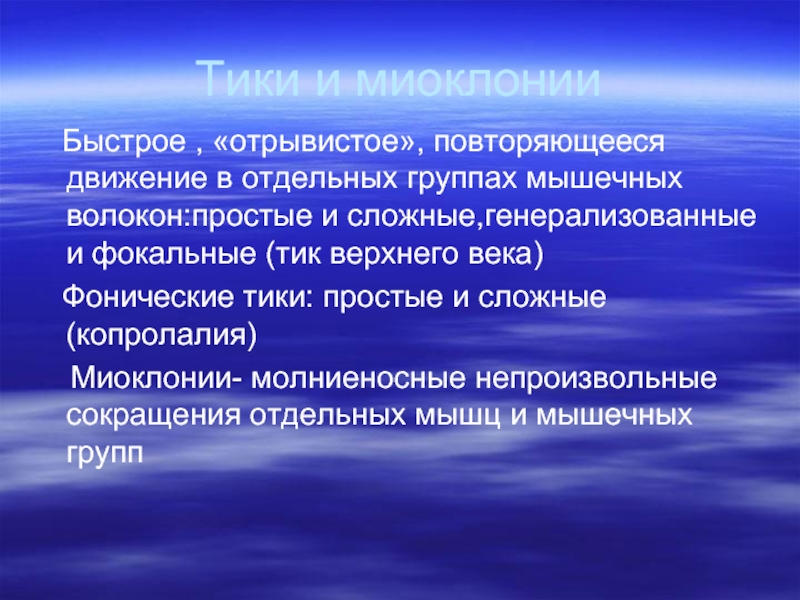 Тики и миоклонии

Быстрое , «отрывистое», повторяющееся движение в отдельных группах мышечных волокон:простые и сложные,генерализованные и фокальные (тик верхнего века)

Фонические тики: простые и сложные (копролалия)

Миоклонии- молниеносные непроизвольные сокращения отдельных мышц и мышечных групп